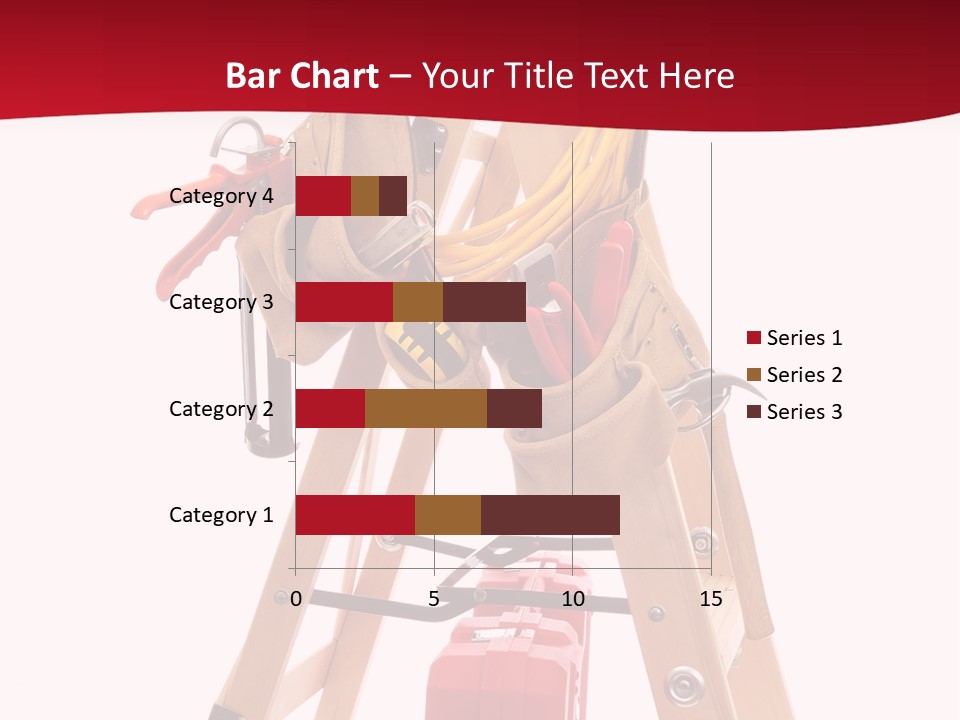 Bar Chart – Your Title Text Here

Category 4
Category 3
Category 2
Category 1

0 5 10 15

Series 1
Series 2
Series 3